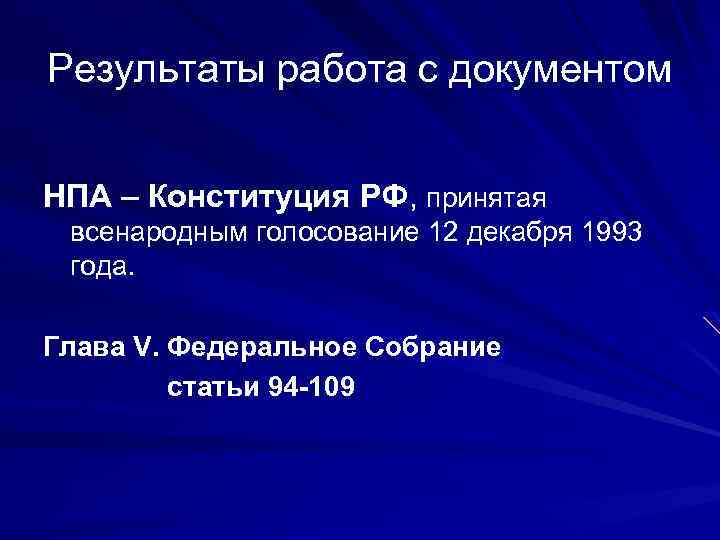 Результаты работа с документом

НПА – Конституция РФ, принятая всенародным голосование 12 декабря 1993 года.

Глава V. Федеральное Собрание
статьи 94-109